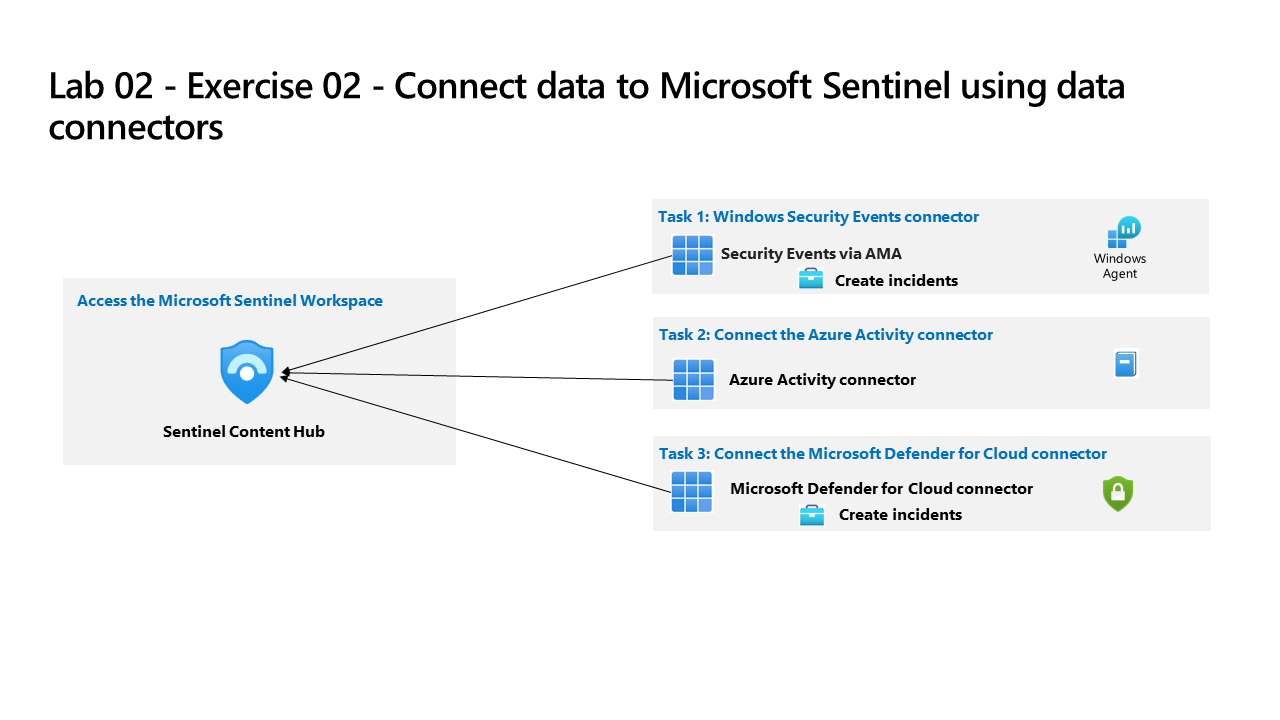 Lab 02 - Exercise 02 - Connect data to Microsoft Sentinel using data connectors

Access the Microsoft Sentinel Workspace

Sentinel Content Hub

Task 1: Windows Security Events connector

Security Events via AMA

Create incidents

Windows Agent

Task 2: Connect the Azure Activity connector

Azure Activity connector

Task 3: Connect the Microsoft Defender for Cloud connector

Microsoft Defender for Cloud connector

Create incidents